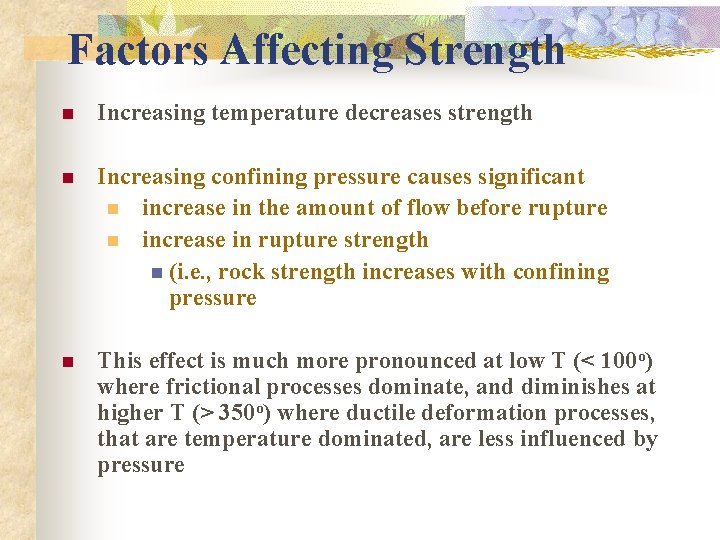 Factors Affecting Strength

Increasing temperature decreases strength

Increasing confining pressure causes significant

increase in the amount of flow before rupture

increase in rupture strength

(i.e., rock strength increases with confining pressure

This effect is much more pronounced at low T (< 100$^o$) where frictional processes dominate, and diminishes at higher T (> 350$^o$) where ductile deformation processes, that are temperature dominated, are less influenced by pressure